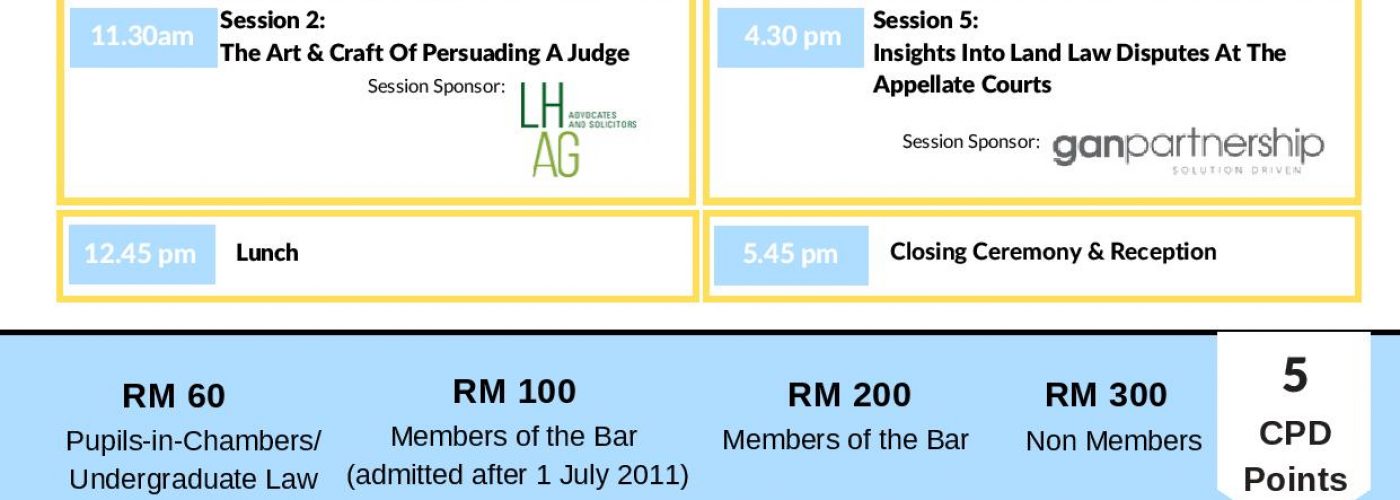 11.30am

Session 2:
The Art & Craft Of Persuading A Judge

Session Sponsor: LH AG ADVOCATES AND SOLICITORS

12.45 pm

Lunch

4.30 pm

Session 5:
Insights Into Land Law Disputes At The Appellate Courts

Session Sponsor: ganpartnership SOLUTION DRIVEN

5.45 pm

Closing Ceremony & Reception

RM 60
Pupils-in-Chambers/ Undergraduate Law

RM 100
Members of the Bar (admitted after 1 July 2011)

RM 200
Members of the Bar

RM 300
Non Members

5
CPD
Points